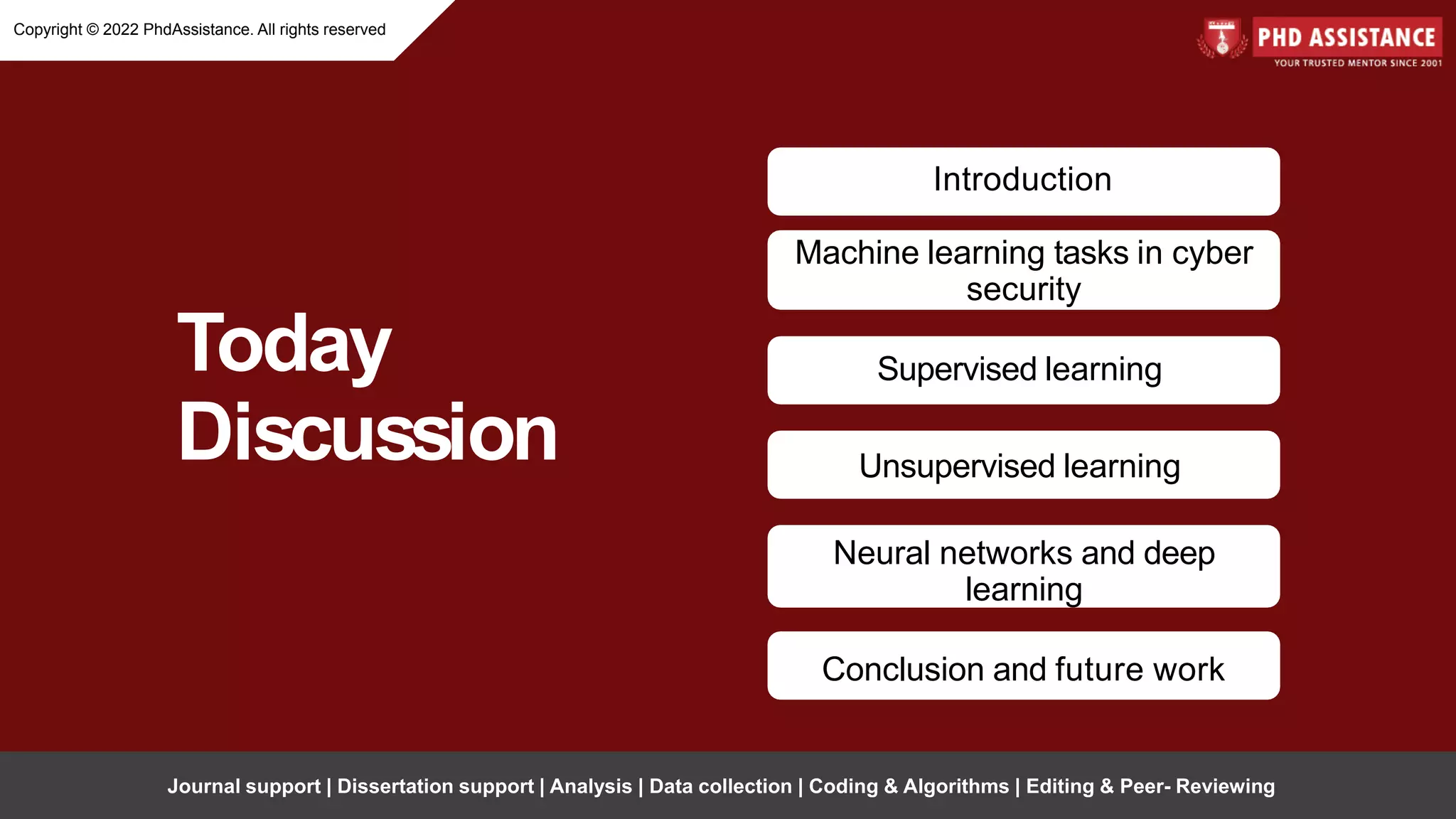 Copyright © 2022 PhdAssistance. All rights reserved

PHD ASSISTANCE
YOUR TRUSTED MENTOR SINCE 2001

Today Discussion

Introduction

Machine learning tasks in cyber security

Supervised learning

Unsupervised learning

Neural networks and deep learning

Conclusion and future work

Journal support | Dissertation support | Analysis | Data collection | Coding & Algorithms | Editing & Peer- Reviewing